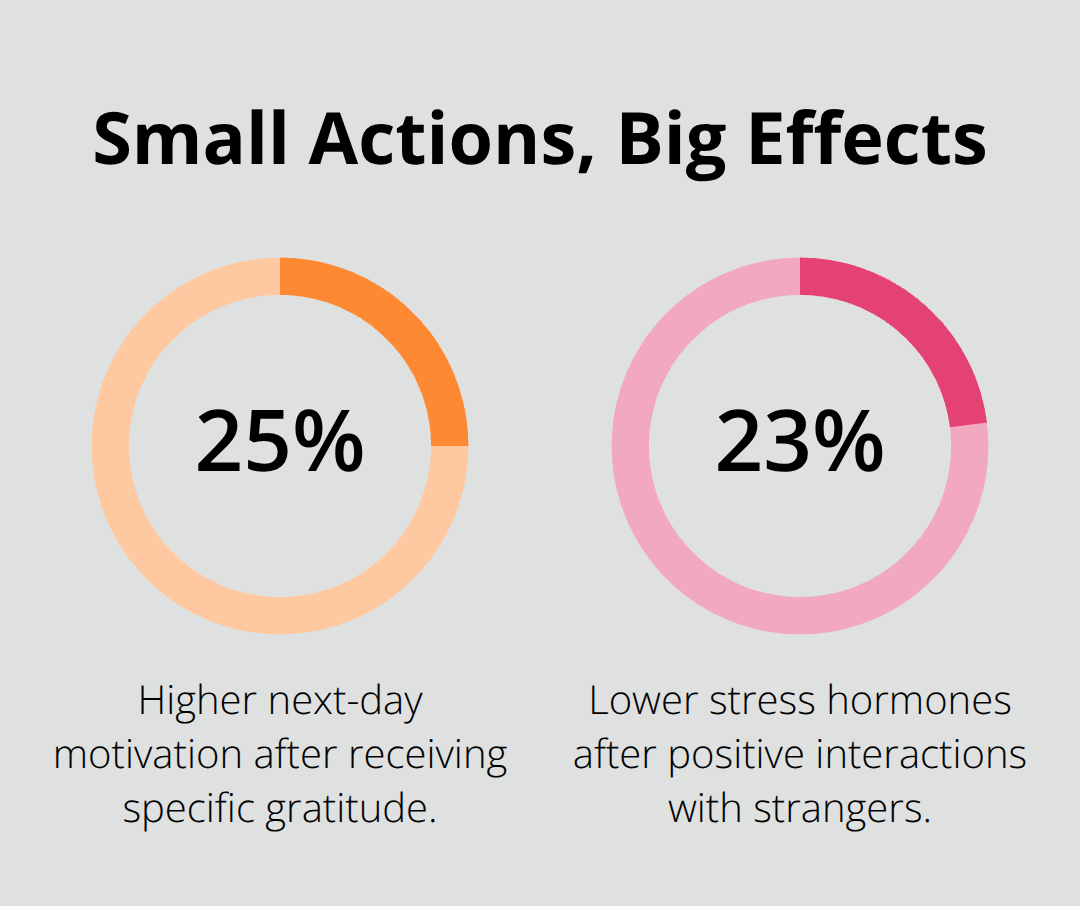 Small Actions, Big Effects

25%

Higher next-day motivation after receiving specific gratitude.

23%

Lower stress hormones after positive interactions with strangers.